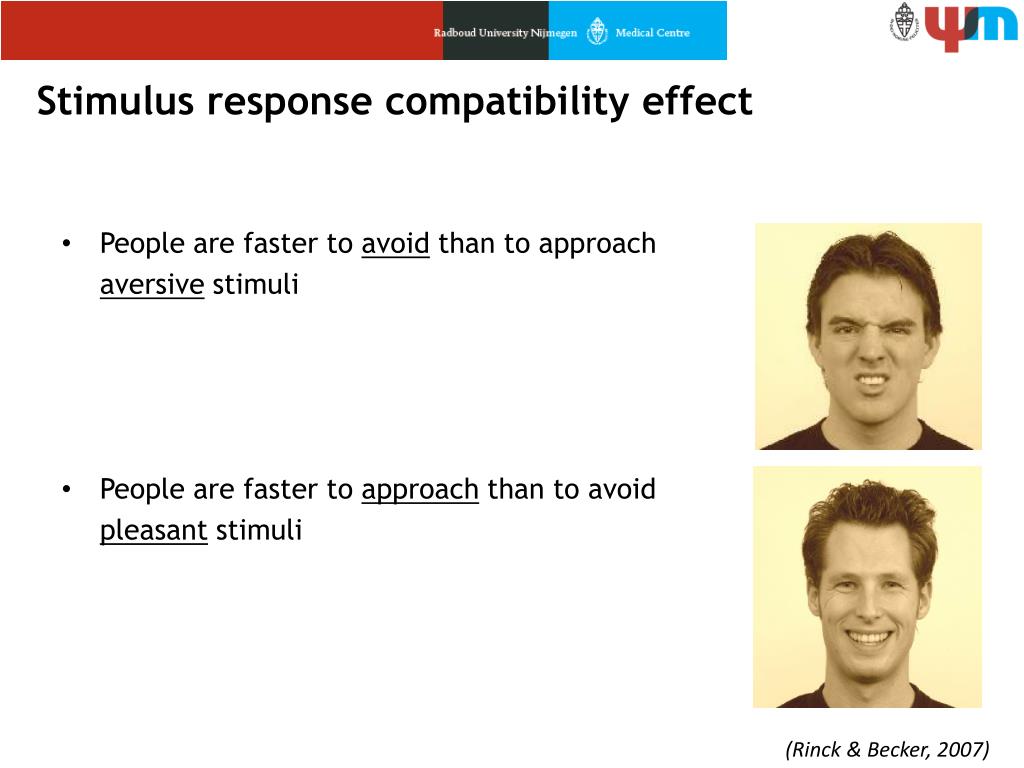 Radboud University Nijmegen Medical Centre

Stimulus response compatibility effect

• People are faster to avoid than to approach aversive stimuli

• People are faster to approach than to avoid pleasant stimuli

(Rinck & Becker, 2007)